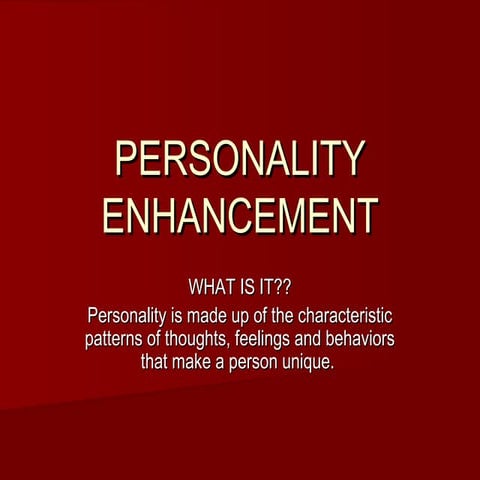 PERSONALITY ENHANCEMENT

WHAT IS IT??
Personality is made up of the characteristic patterns of thoughts, feelings and behaviors that make a person unique.